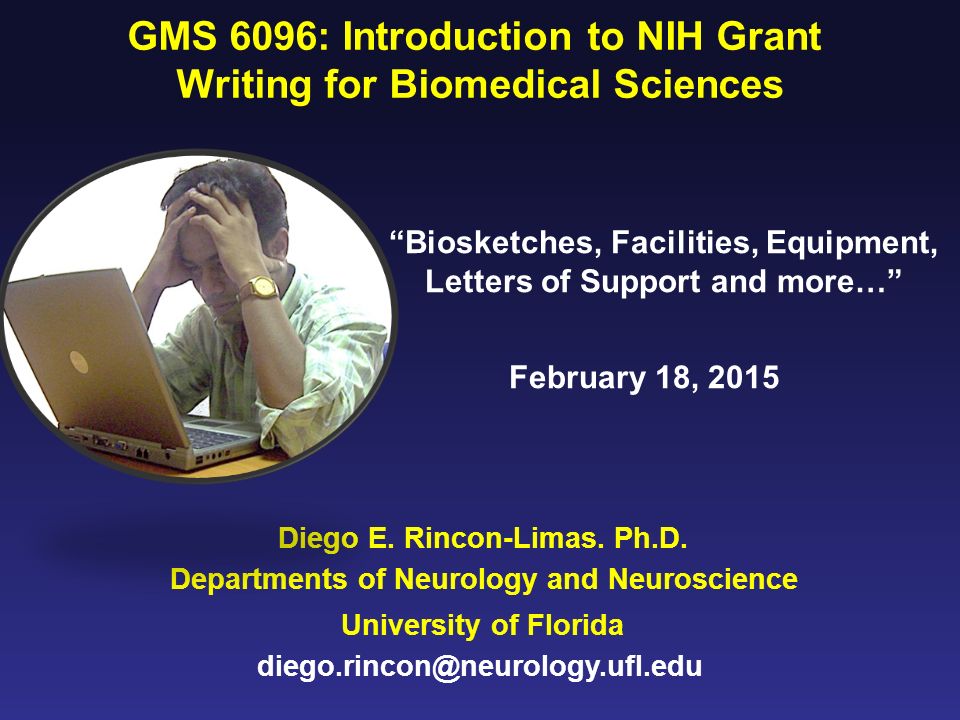 GMS 6096: Introduction to NIH Grant Writing for Biomedical Sciences

“Biosketches, Facilities, Equipment, Letters of Support and more…”

February 18, 2015

Diego E. Rincon-Limas. Ph.D.
Departments of Neurology and Neuroscience
University of Florida
diego.rincon@neurology.ufl.edu